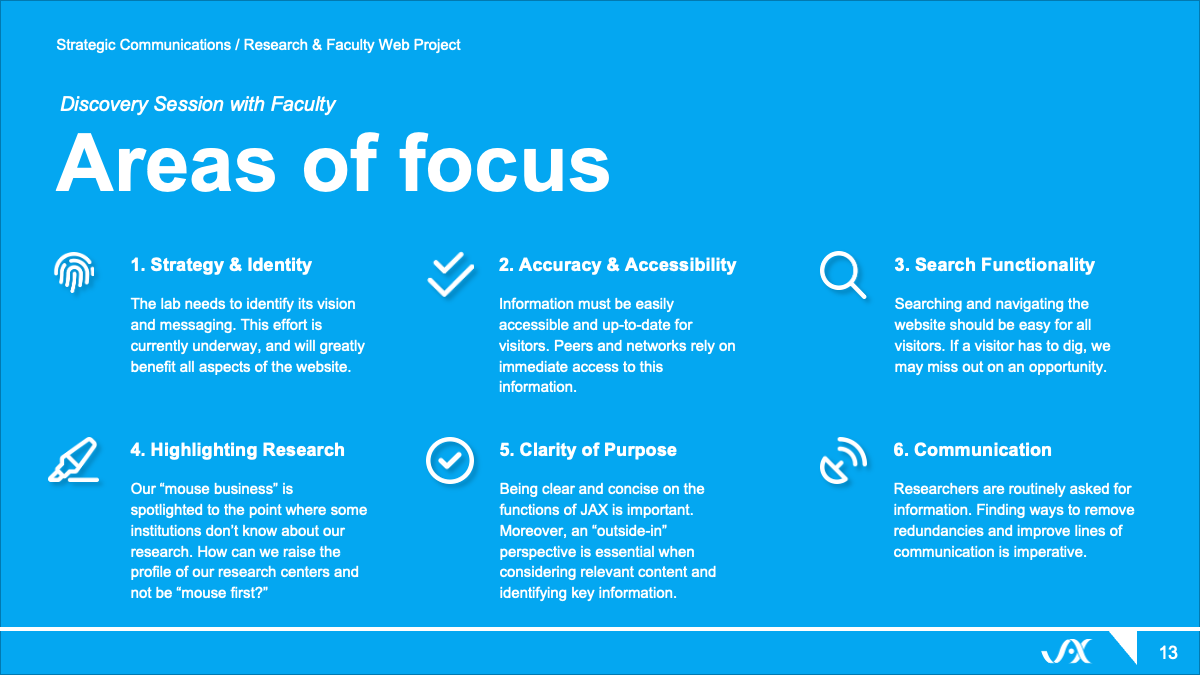 Strategic Communications / Research & Faculty Web Project

Discovery Session with Faculty

Areas of focus

1. Strategy & Identity

The lab needs to identify its vision and messaging. This effort is currently underway, and will greatly benefit all aspects of the website.

2. Accuracy & Accessibility

Information must be easily accessible and up-to-date for visitors. Peers and networks rely on immediate access to this information.

3. Search Functionality

Searching and navigating the website should be easy for all visitors. If a visitor has to dig, we may miss out on an opportunity.

4. Highlighting Research

Our "mouse business" is spotlighted to the point where some institutions don't know about our research. How can we raise the profile of our research centers and not be "mouse first?"

5. Clarity of Purpose

Being clear and concise on the functions of JAX is important. Moreover, an "outside-in" perspective is essential when considering relevant content and identifying key information.

6. Communication

Researchers are routinely asked for information. Finding ways to remove redundancies and improve lines of communication is imperative.

JAX

13